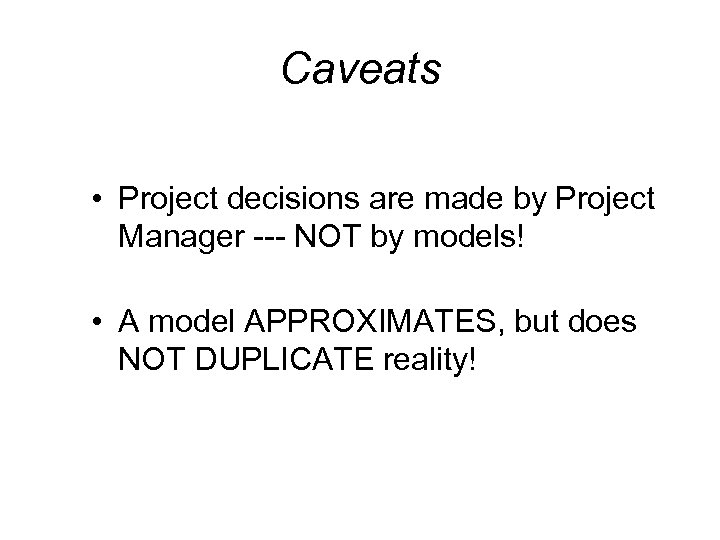 Caveats

• Project decisions are made by Project Manager --- NOT by models!

• A model APPROXIMATES, but does NOT DUPLICATE reality!